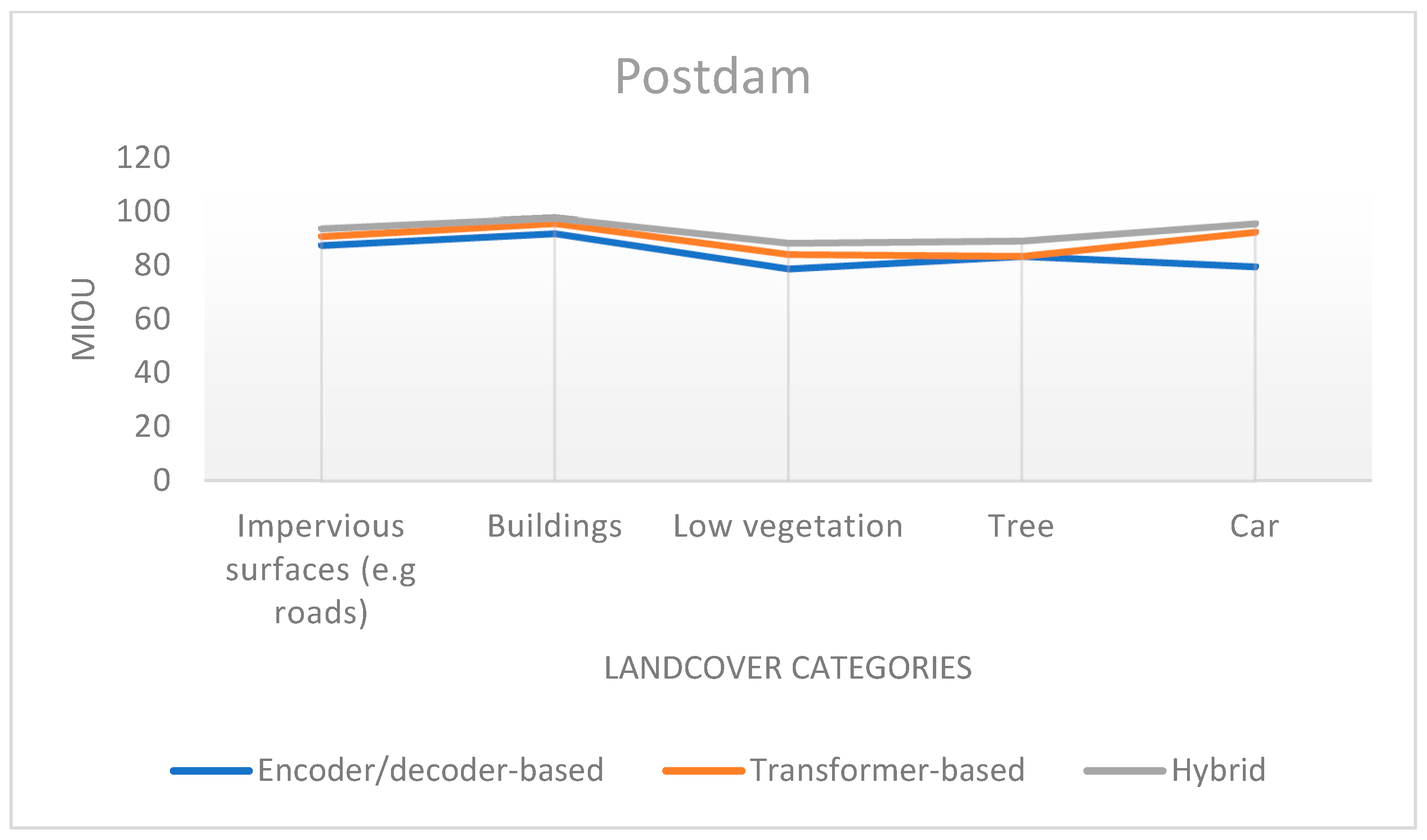 Postdam

MIOU

120
100
80
60
40
20
0

Impervious surfaces (e.g roads)
Buildings
Low vegetation
Tree
Car

LANDCOVER CATEGORIES

Encoder/decoder-based
Transformer-based
Hybrid